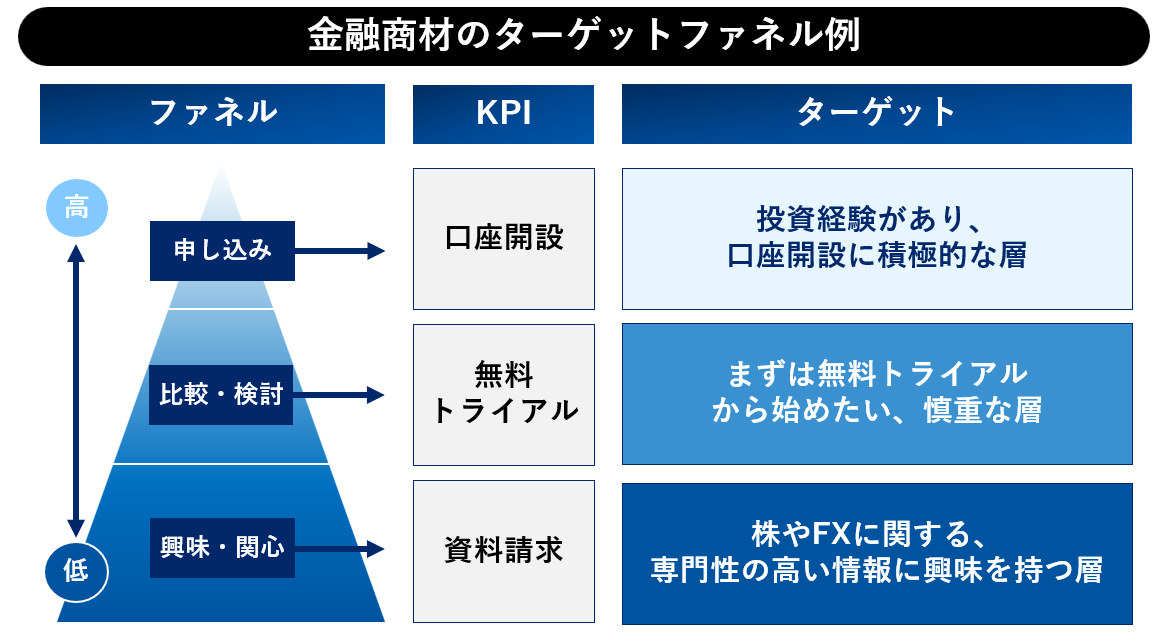 金融商材のターゲットファネル例

| ファネル | KPI | ターゲット |
|---|---|---|
| 申し込み | 口座開設 | 投資経験があり、口座開設に積極的な層 |
| 比較・検討 | 無料トライアル | まずは無料トライアルから始めたい、慎重な層 |
| 興味・関心 | 資料請求 | 株やFXに関する、専門性の高い情報に興味を持つ層 |

高

低